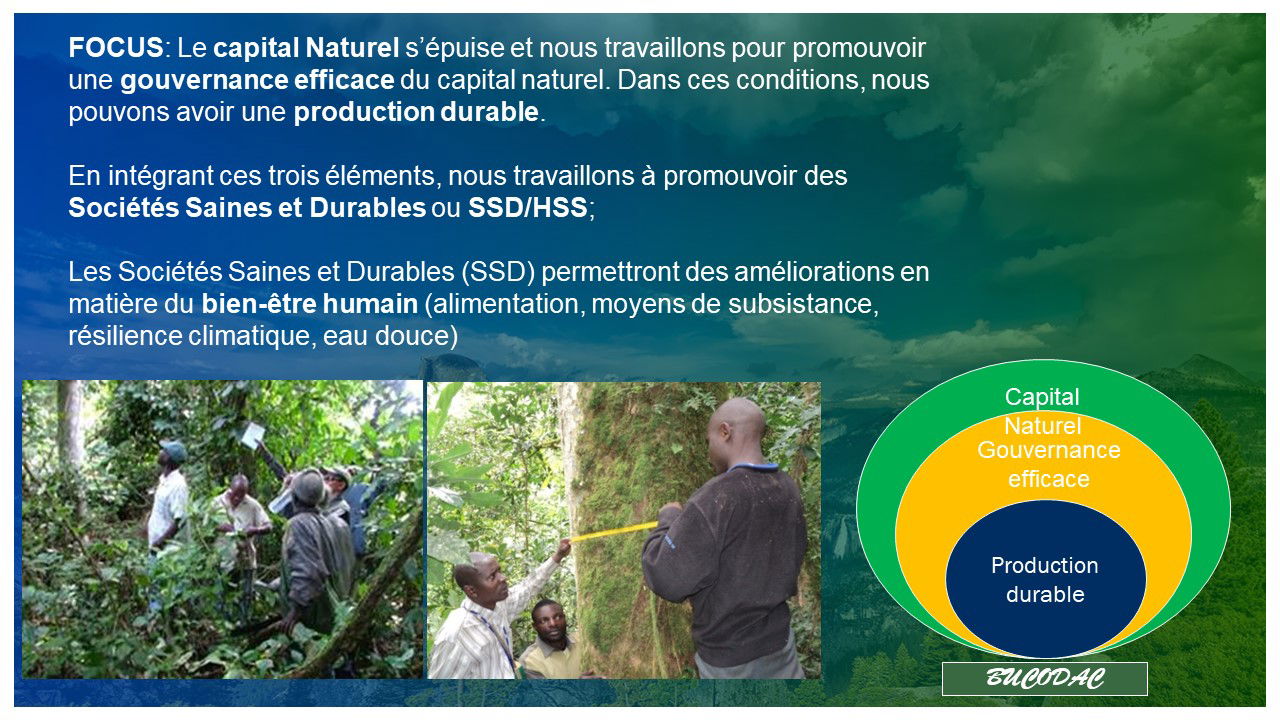 FOCUS: Le capital Naturel s'épuise et nous travaillons pour promouvoir une gouvernance efficace du capital naturel. Dans ces conditions, nous pouvons avoir une production durable.

En intégrant ces trois éléments, nous travaillons à promouvoir des Sociétés Saines et Durables ou SSD/HSS;

Les Sociétés Saines et Durables (SSD) permettront des améliorations en matière du bien-être humain (alimentation, moyens de subsistance, résilience climatique, eau douce)

Capital Naturel

Gouvernance efficace

Production durable

BUCODAC